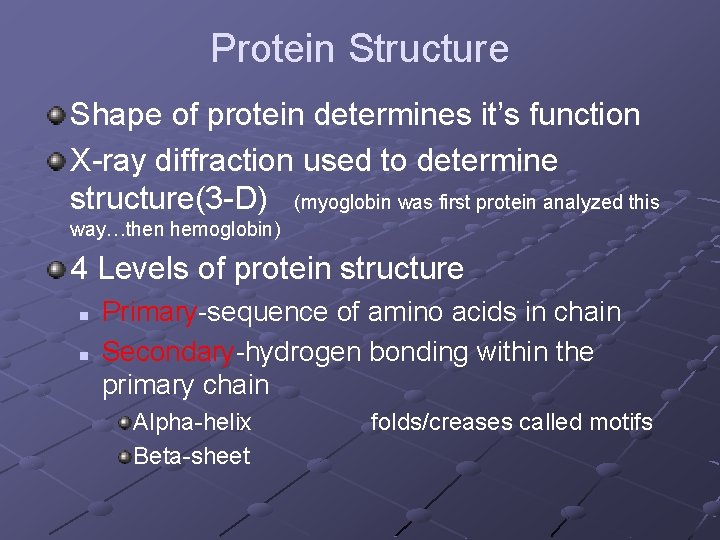 Protein Structure

Shape of protein determines it's function

X-ray diffraction used to determine structure(3-D) (myoglobin was first protein analyzed this way…then hemoglobin)

4 Levels of protein structure

Primary-sequence of amino acids in chain

Secondary-hydrogen bonding within the primary chain

Alpha-helix folds/creases called motifs

Beta-sheet